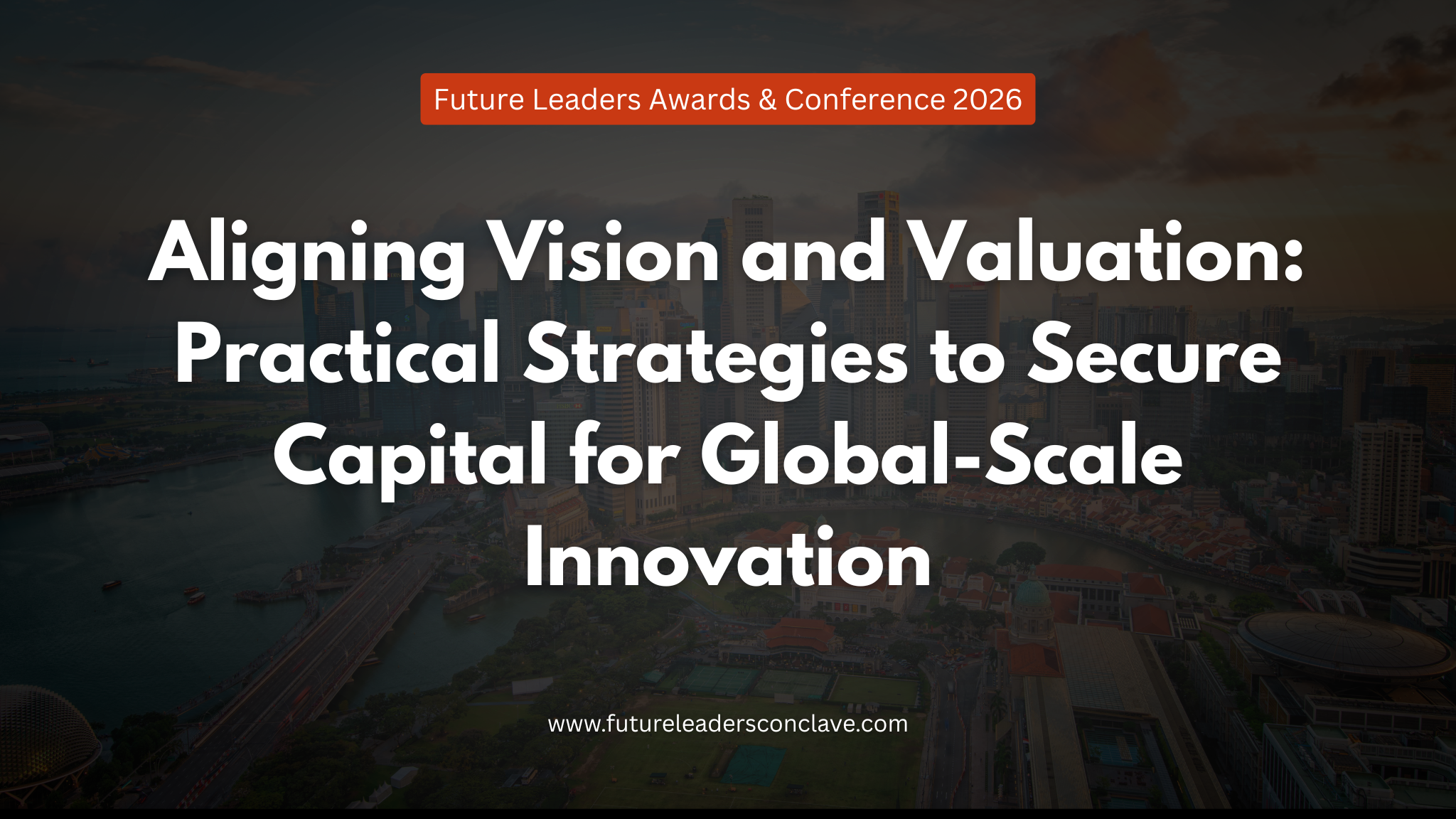 Future Leaders Awards & Conference 2026

Aligning Vision and Valuation: Practical Strategies to Secure Capital for Global-Scale Innovation

www.futureleadersconclave.com